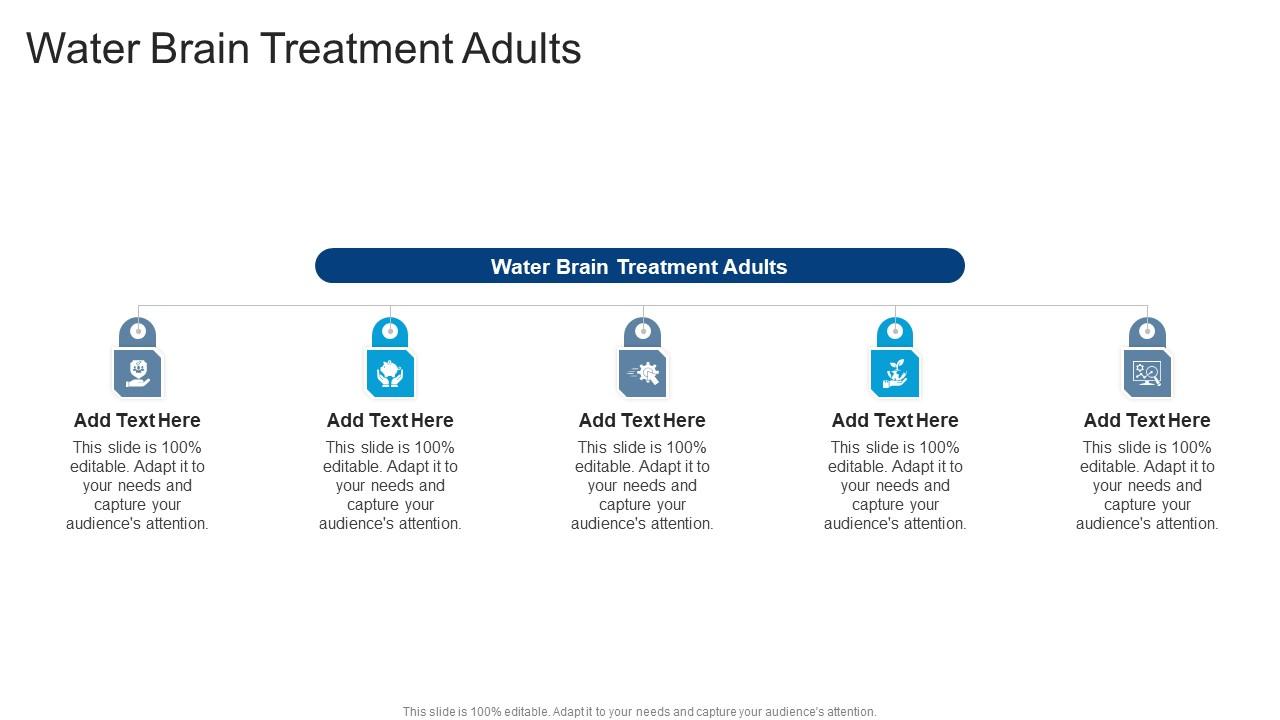 Water Brain Treatment Adults

Water Brain Treatment Adults

Add Text Here
This slide is 100% editable. Adapt it to your needs and capture your audience's attention.

Add Text Here
This slide is 100% editable. Adapt it to your needs and capture your audience's attention.

Add Text Here
This slide is 100% editable. Adapt it to your needs and capture your audience's attention.

Add Text Here
This slide is 100% editable. Adapt it to your needs and capture your audience's attention.

Add Text Here
This slide is 100% editable. Adapt it to your needs and capture your audience's attention.

This slide is 100% editable. Adapt it to your needs and capture your audience's attention.